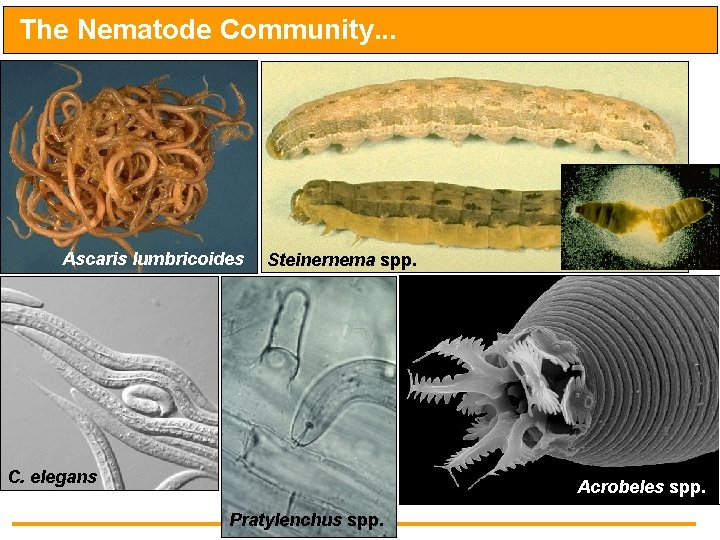 The Nematode Community...

Ascaris lumbricoides

Steinernema spp.

C. elegans

Pratylenchus spp.

Acrobeles spp.